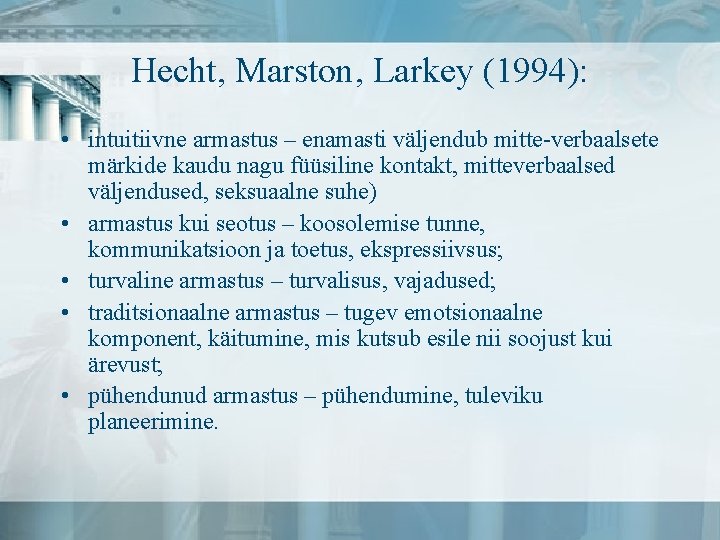 Hecht, Marston, Larkey (1994):

• intuitiivne armastus – enamasti väljendub mitte-verbaalsete märkide kaudu nagu füüsiline kontakt, mitteverbaalsed väljendused, seksuaalne suhe)
• armastus kui seotus – koosolemise tunne, kommunikatsioon ja toetus, ekspressiivsus;
• turvaline armastus – turvalisus, vajadused;
• traditsionaalne armastus – tugev emotsionaalne komponent, käitumine, mis kutsub esile nii soojust kui ärevust;
• pühendunud armastus – pühendumine, tuleviku planeerimine.